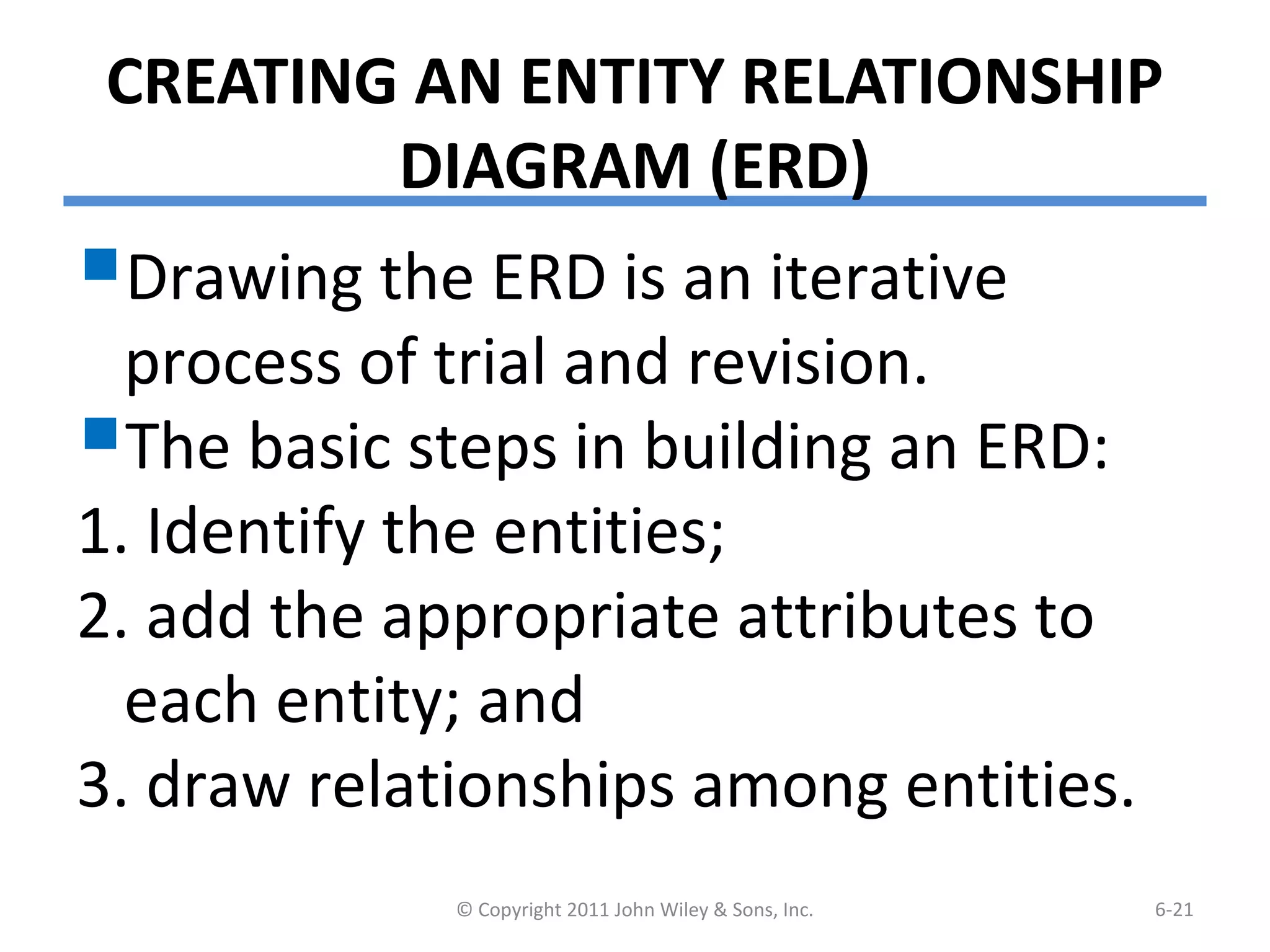 CREATING AN ENTITY RELATIONSHIP DIAGRAM (ERD)

Drawing the ERD is an iterative process of trial and revision.

The basic steps in building an ERD:

1. Identify the entities;

2. add the appropriate attributes to each entity; and

3. draw relationships among entities.

© Copyright 2011 John Wiley & Sons, Inc.

6-21